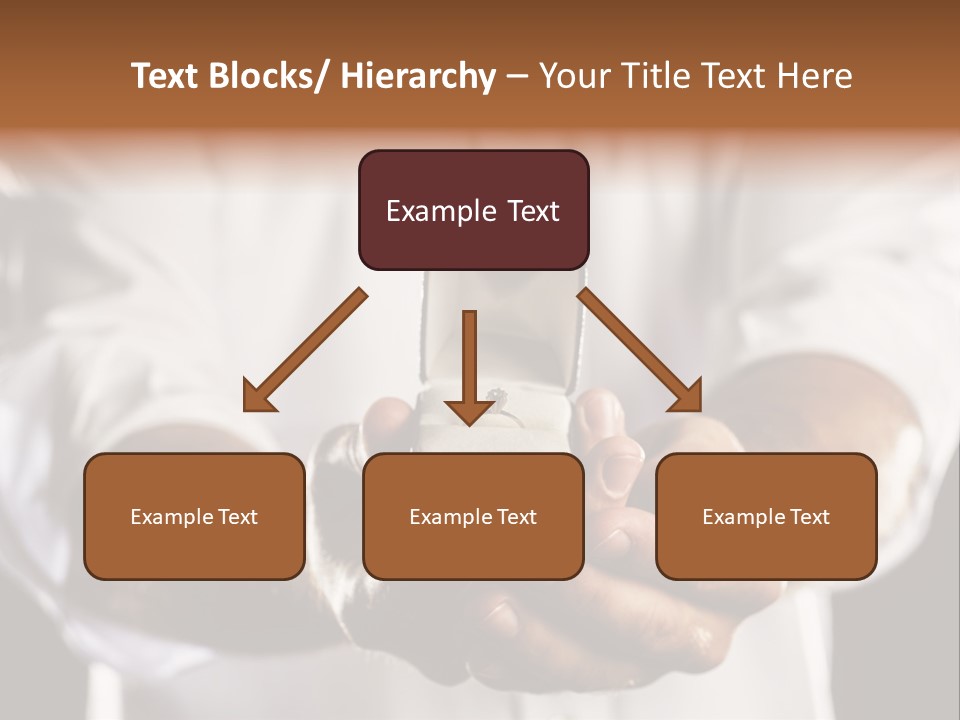 Text Blocks/ Hierarchy – Your Title Text Here

Example Text

Example Text

Example Text

Example Text